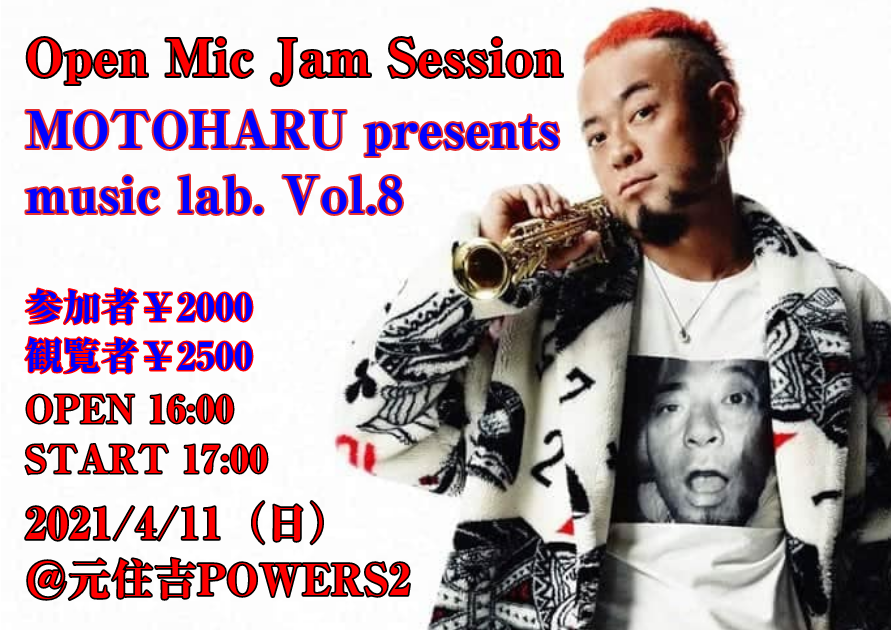 Open Mic Jam Session
MOTOHARU presents
music lab. Vol.8

参加者￥2000
観覧者￥2500
OPEN 16:00
START 17:00

2021/4/11（日）
@元住吉POWERS2